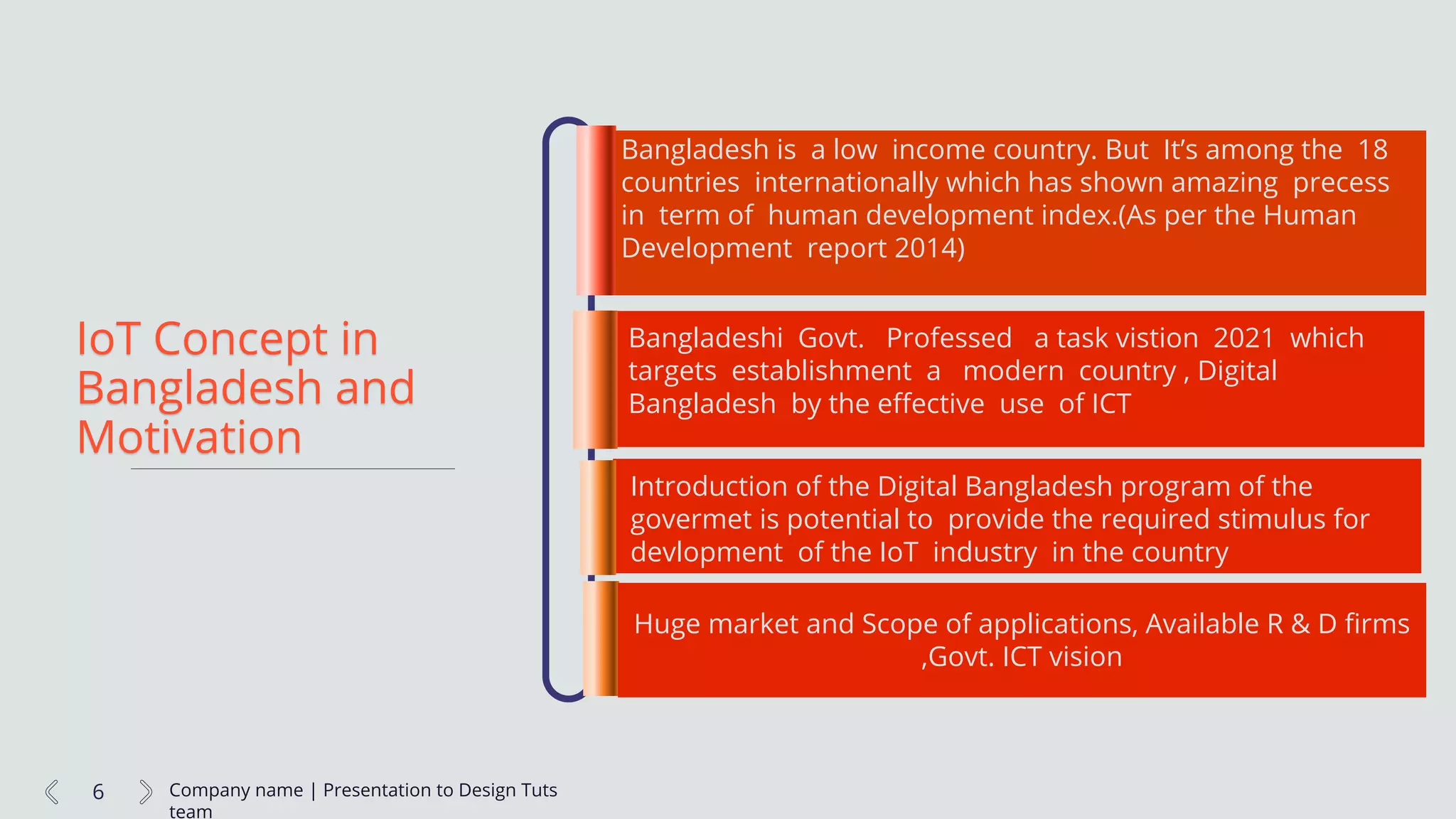 IoT Concept in Bangladesh and Motivation

Bangladesh is a low income country. But It's among the 18 countries internationally which has shown amazing precess in term of human development index.(As per the Human Development report 2014)

Bangladeshi Govt. Professed a task vistion 2021 which targets establishment a modern country , Digital Bangladesh by the effective use of ICT

Introduction of the Digital Bangladesh program of the govermet is potential to provide the required stimulus for devlopment of the IoT industry in the country

Huge market and Scope of applications, Available R & D firms ,Govt. ICT vision

6 Company name | Presentation to Design Tuts team